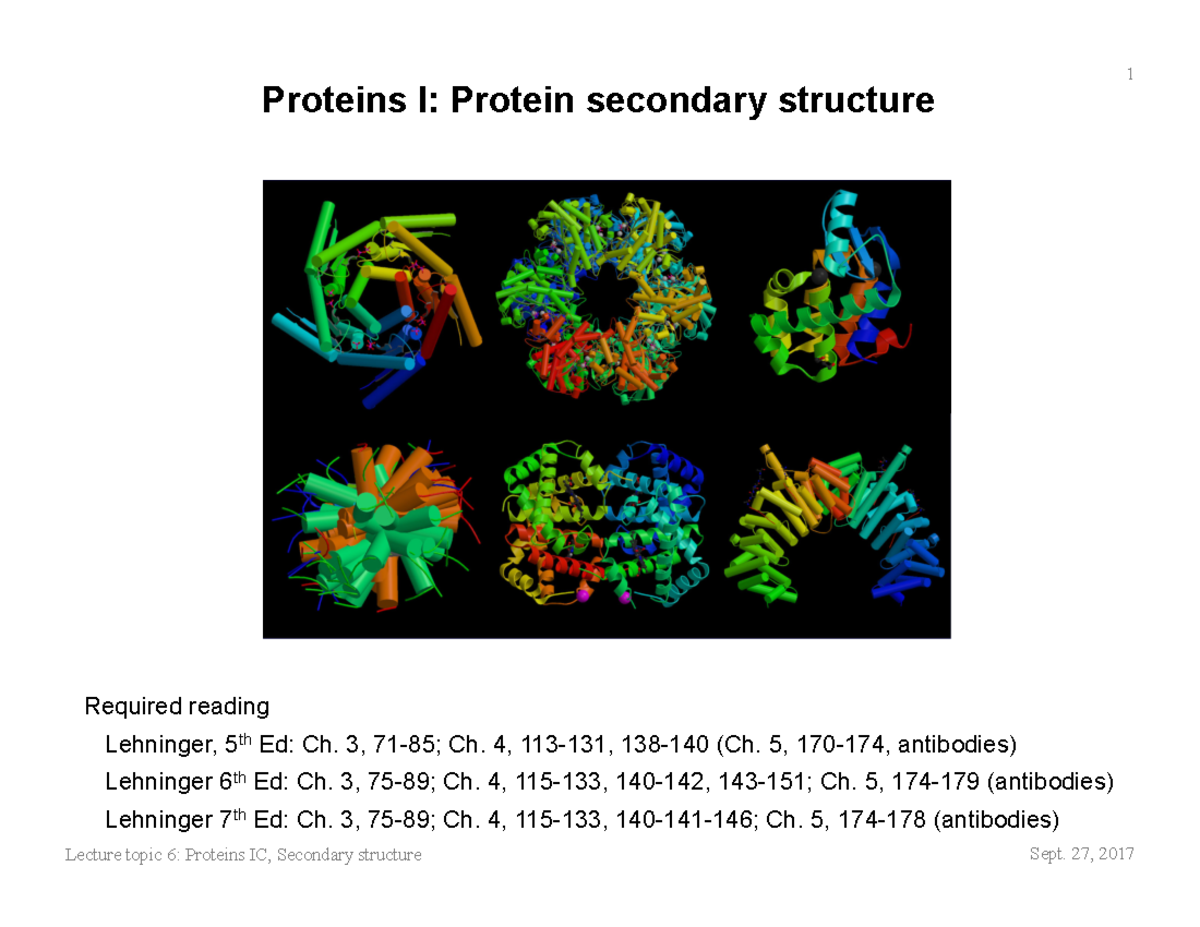 1

Proteins I: Protein secondary structure

Required reading

Lehninger, 5$^{th}$ Ed: Ch. 3, 71-85; Ch. 4, 113-131, 138-140 (Ch. 5, 170-174, antibodies)

Lehninger 6$^{th}$ Ed: Ch. 3, 75-89; Ch. 4, 115-133, 140-142, 143-151; Ch. 5, 174-179 (antibodies)

Lehninger 7$^{th}$ Ed: Ch. 3, 75-89; Ch. 4, 115-133, 140-141-146; Ch. 5, 174-178 (antibodies)

Lecture topic 6: Proteins IC, Secondary structure

Sept. 27, 2017